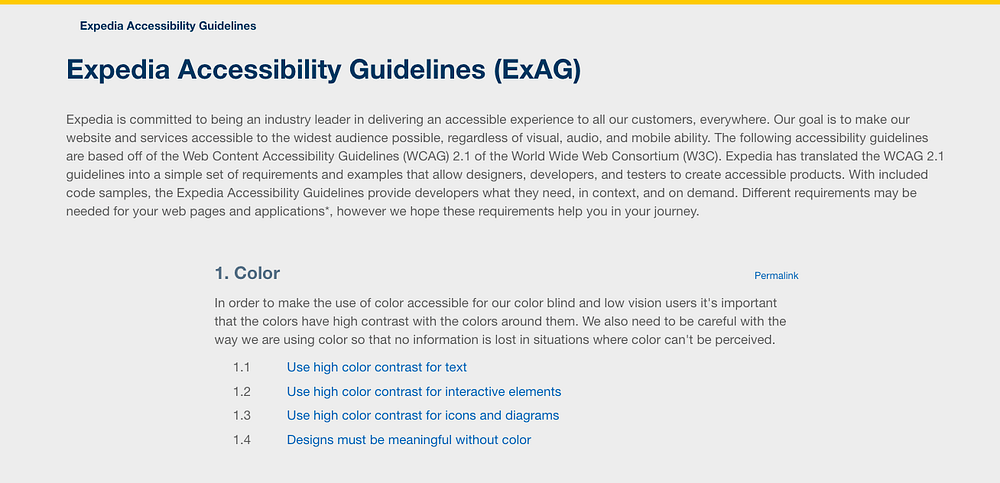 Expedia Accessibility Guidelines

Expedia Accessibility Guidelines (ExAG)

Expedia is committed to being an industry leader in delivering an accessible experience to all our customers, everywhere. Our goal is to make our website and services accessible to the widest audience possible, regardless of visual, audio, and mobile ability. The following accessibility guidelines are based off of the Web Content Accessibility Guidelines (WCAG) 2.1 of the World Wide Web Consortium (W3C). Expedia has translated the WCAG 2.1 guidelines into a simple set of requirements and examples that allow designers, developers, and testers to create accessible products. With included code samples, the Expedia Accessibility Guidelines provide developers what they need, in context, and on demand. Different requirements may be needed for your web pages and applications*, however we hope these requirements help you in your journey.

1. Color

Permalink

In order to make the use of color accessible for our color blind and low vision users it's important that the colors have high contrast with the colors around them. We also need to be careful with the way we are using color so that no information is lost in situations where color can't be perceived.

1.1 Use high color contrast for text

1.2 Use high color contrast for interactive elements

1.3 Use high color contrast for icons and diagrams

1.4 Designs must be meaningful without color